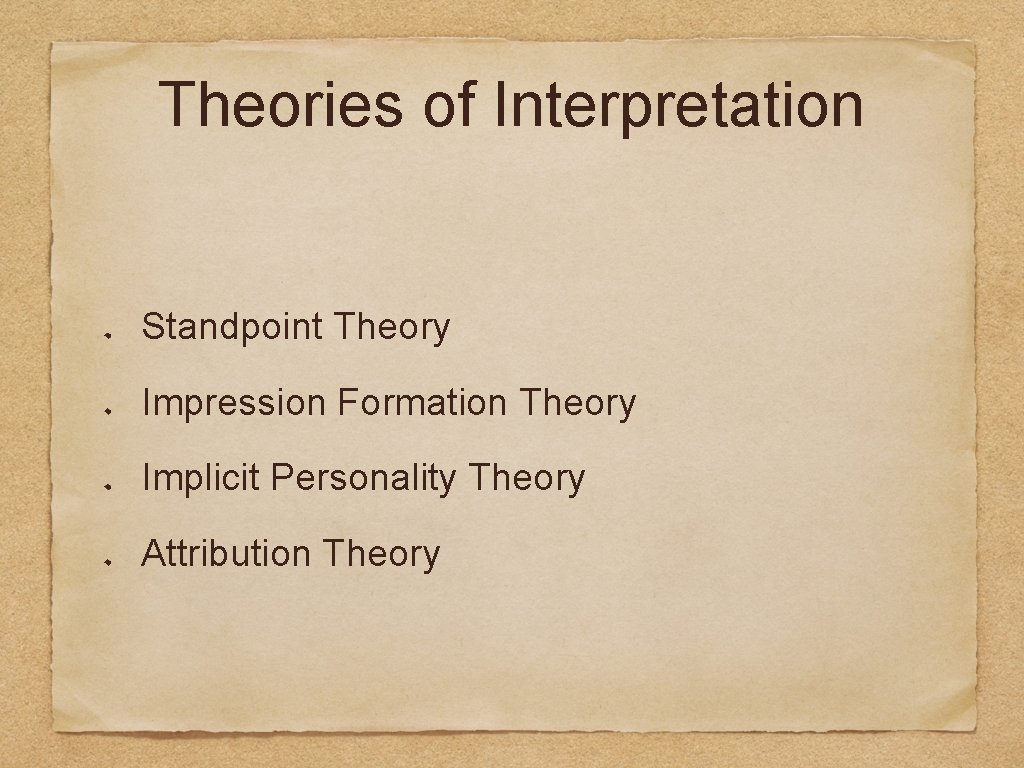 Theories of Interpretation

Standpoint Theory

Impression Formation Theory

Implicit Personality Theory

Attribution Theory